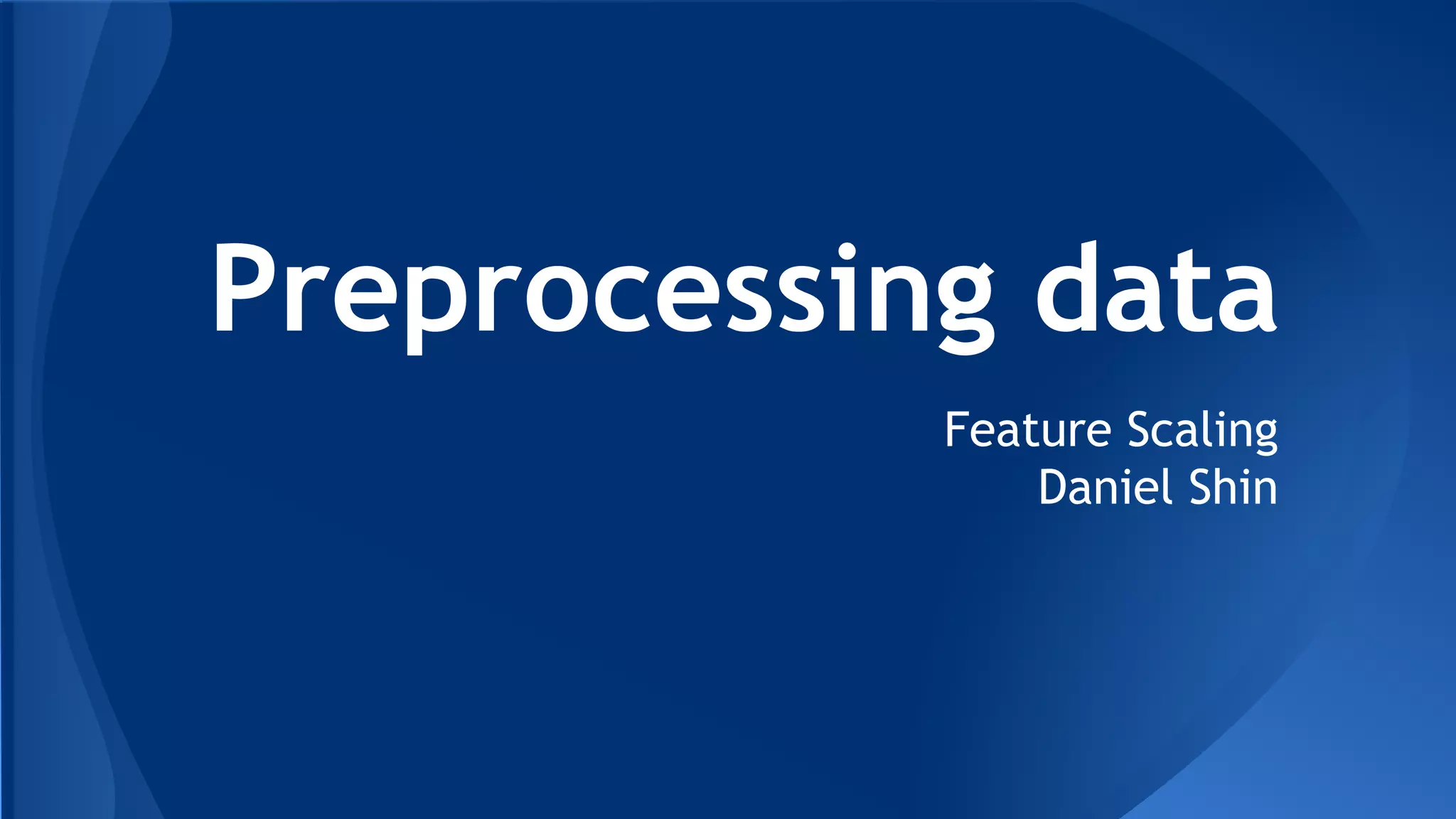 Preprocessing data

Feature Scaling
Daniel Shin